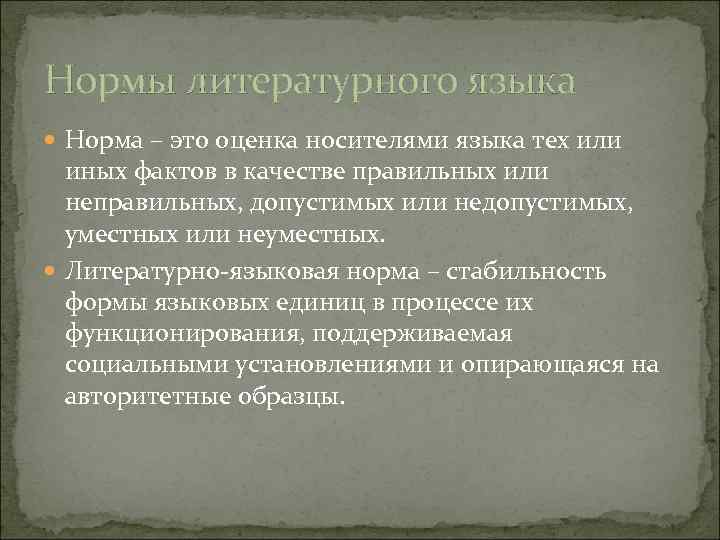 Нормы литературного языка

Норма – это оценка носителями языка тех или иных фактов в качестве правильных или неправильных, допустимых или недопустимых, уместных или неуместных.

Литературно-языковая норма – стабильность формы языковых единиц в процессе их функционирования, поддерживаемая социальными установлениями и опирающаяся на авторитетные образцы.